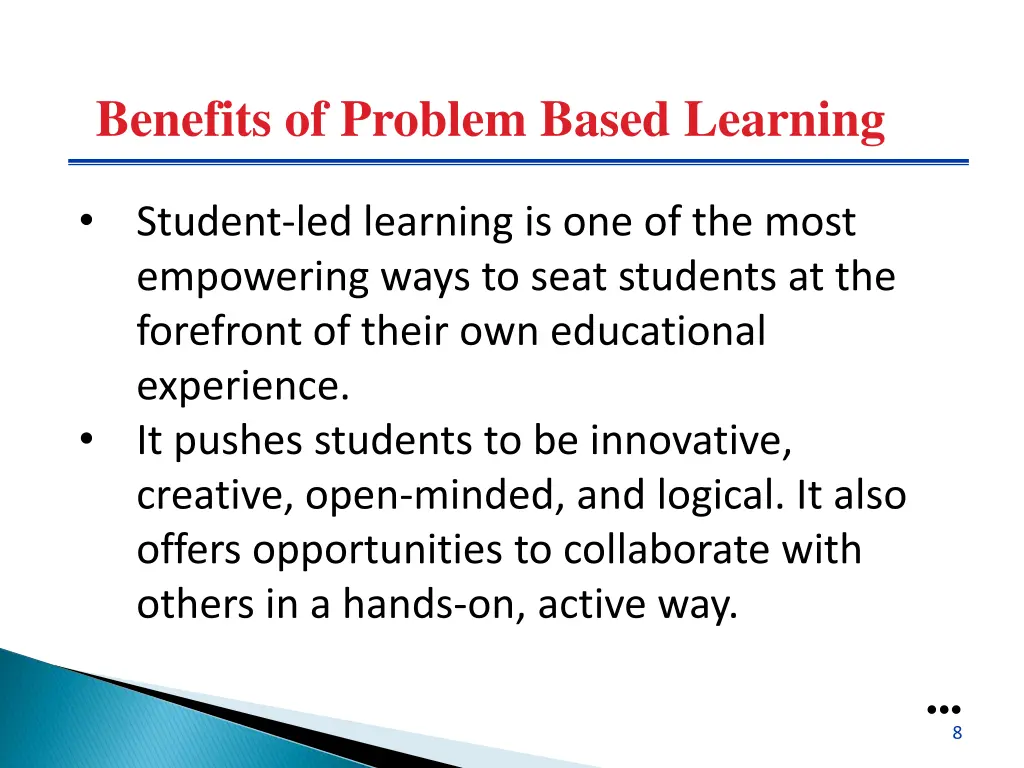 Benefits of Problem Based Learning

• Student-led learning is one of the most empowering ways to seat students at the forefront of their own educational experience.
• It pushes students to be innovative, creative, open-minded, and logical. It also offers opportunities to collaborate with others in a hands-on, active way.

8